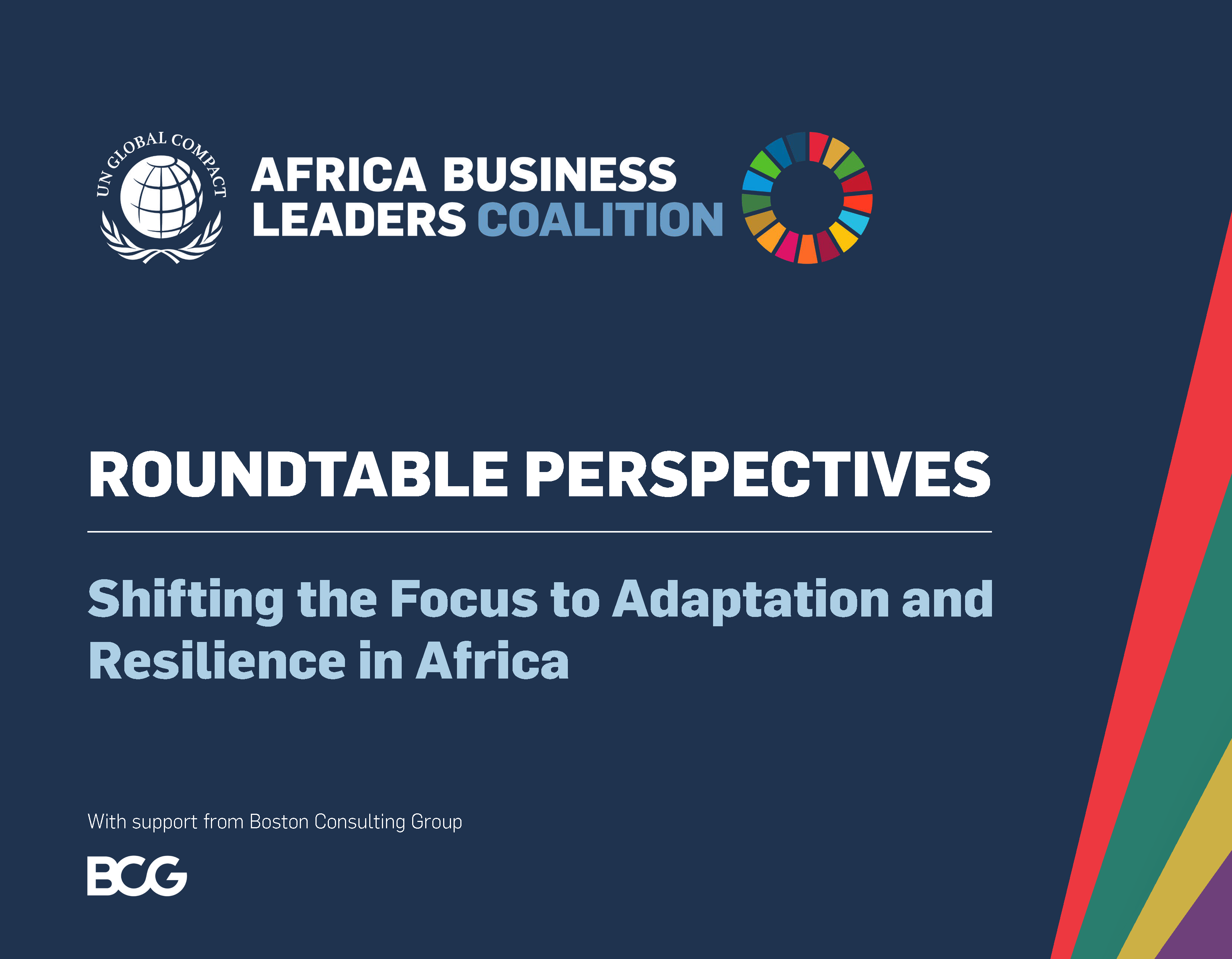 UN GLOBAL COMPACT

AFRICA BUSINESS LEADERS COALITION

ROUNDTABLE PERSPECTIVES

Shifting the Focus to Adaptation and Resilience in Africa

With support from Boston Consulting Group

BCG